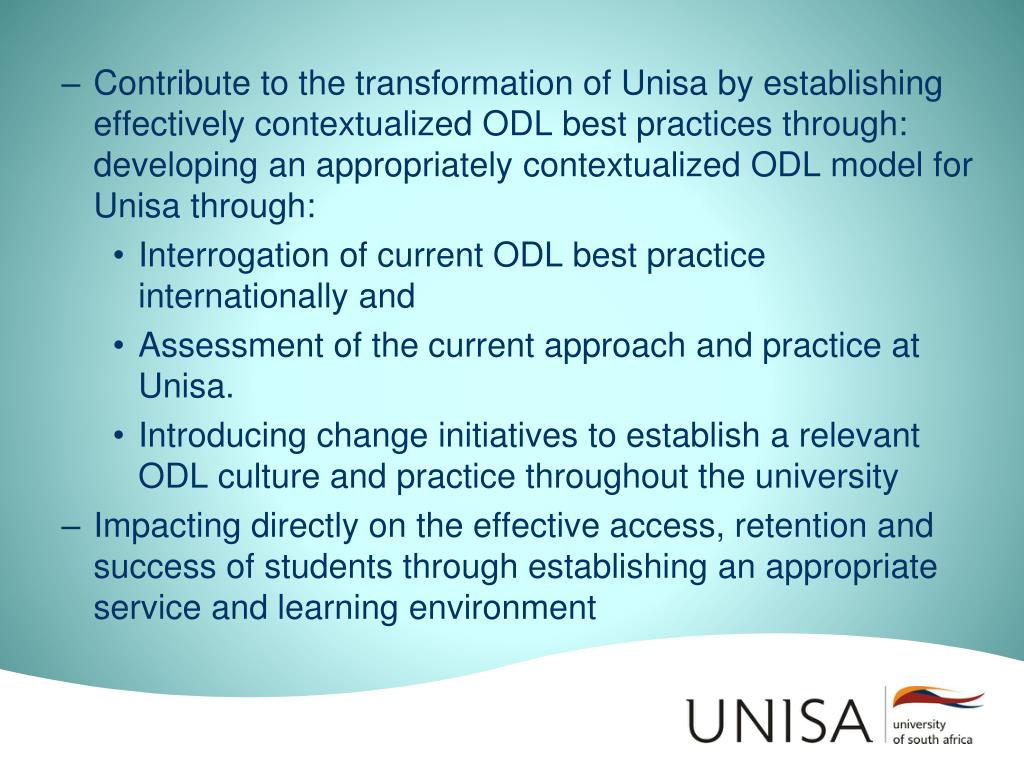 – Contribute to the transformation of Unisa by establishing effectively contextualized ODL best practices through: developing an appropriately contextualized ODL model for Unisa through:

• Interrogation of current ODL best practice internationally and

• Assessment of the current approach and practice at Unisa.

• Introducing change initiatives to establish a relevant ODL culture and practice throughout the university

– Impacting directly on the effective access, retention and success of students through establishing an appropriate service and learning environment

UNISA university of south africa